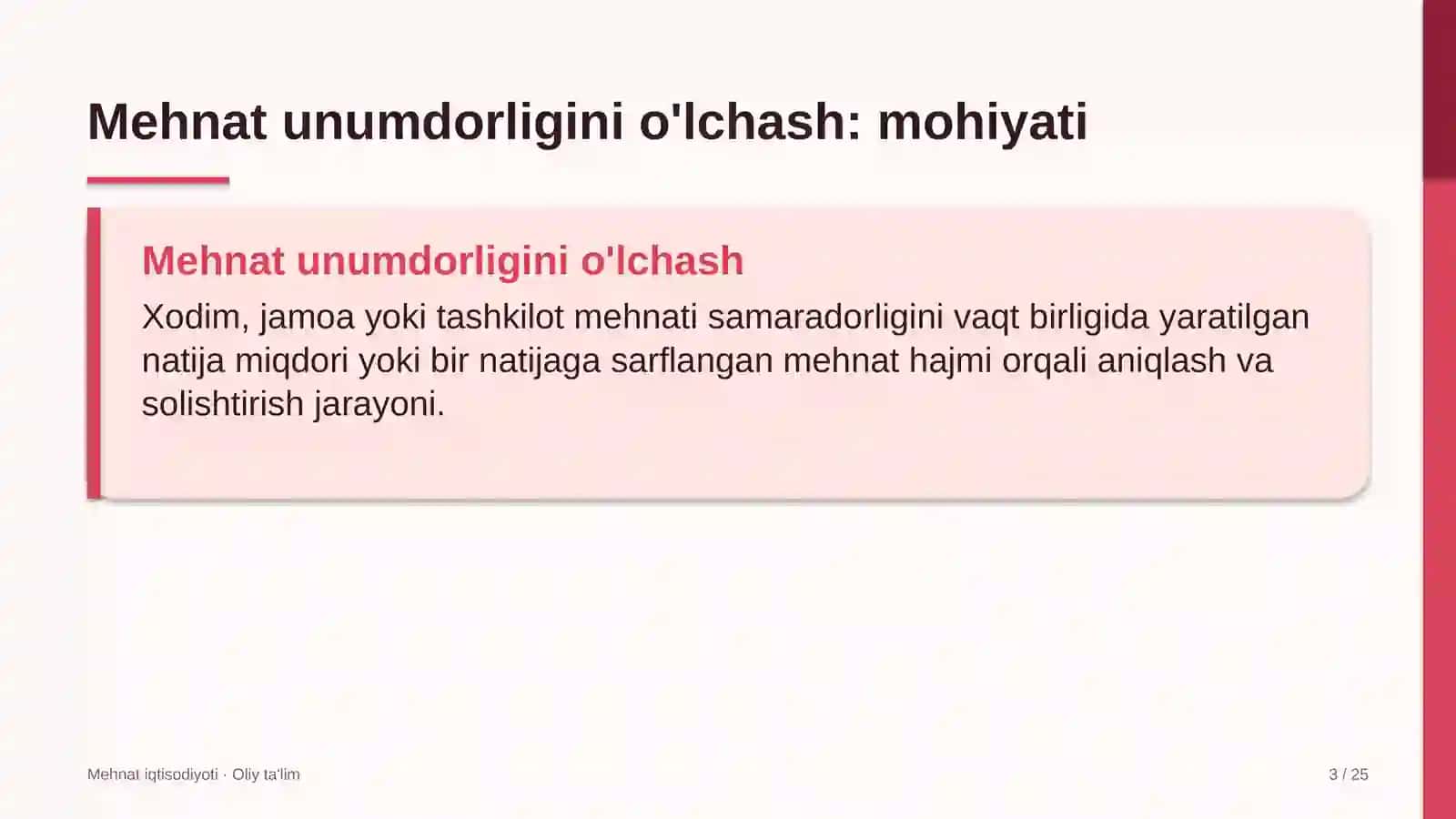 Mehnat unumdorligini o'lchash: mohiyati

Mehnat unumdorligini o'lchash

Xodim, jamoa yoki tashkilot mehnati samaradorligini vaqt birligida yaratilgan natija miqdori yoki bir natijaga sarflangan mehnat hajmi orqali aniqlash va solishtirish jarayoni.

Mehnat iqtisodiyoti · Oliy ta'lim

3 / 25